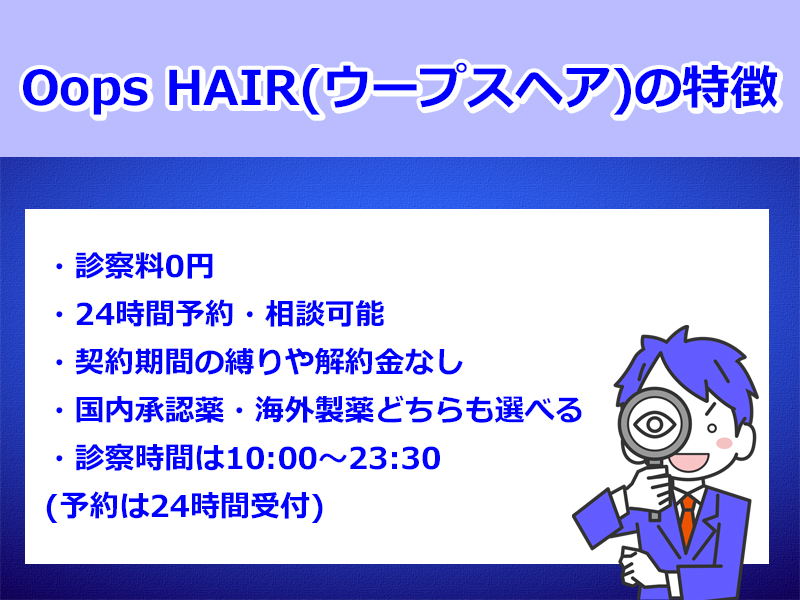 Oops HAIR(ウープスヘア)の特徴

・診察料0円
・24時間予約・相談可能
・契約期間の縛りや解約金なし
・国内承認薬・海外製薬どちらも選べる
・診察時間は10:00～23:30
(予約は24時間受付)